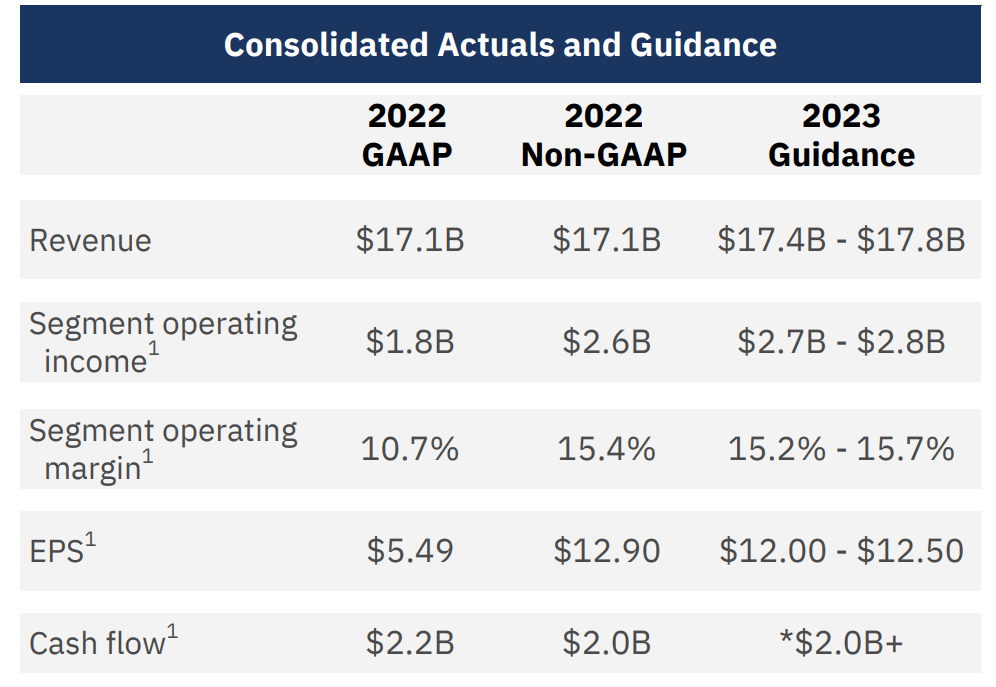 Consolidated Actuals and Guidance

| | 2022 GAAP | 2022 Non-GAAP | 2023 Guidance |
|---|---|---|---|
| Revenue | \$17.1B | \$17.1B | \$17.4B - \$17.8B |
| Segment operating income$^1$ | \$1.8B | \$2.6B | \$2.7B - \$2.8B |
| Segment operating margin$^1$ | 10.7% | 15.4% | 15.2% - 15.7% |
| EPS$^1$ | \$5.49 | \$12.90 | \$12.00 - \$12.50 |
| Cash flow$^1$ | \$2.2B | \$2.0B | *\$2.0B+ |